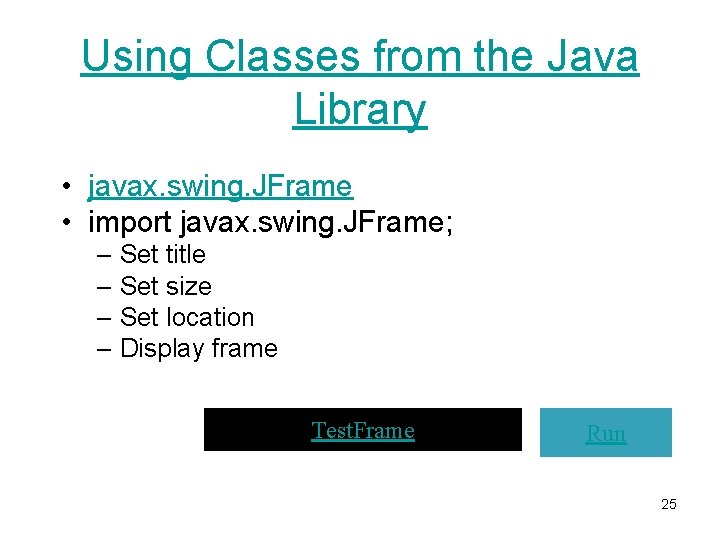 Using Classes from the Java Library

• javax.swing.JFrame
• import javax.swing.JFrame;
  – Set title
  – Set size
  – Set location
  – Display frame

TestFrame

Run

25